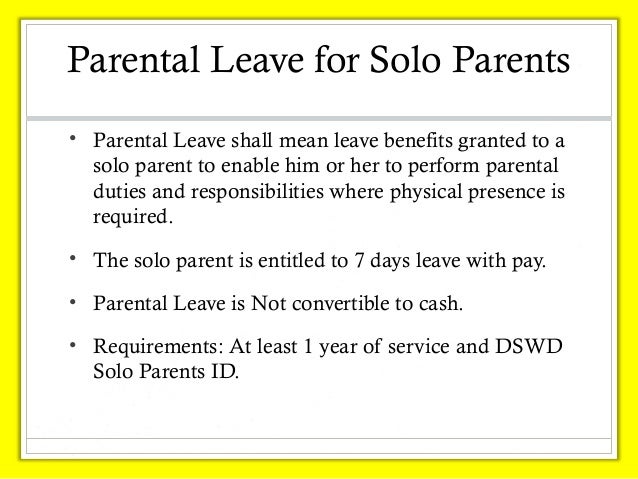 Parental Leave for Solo Parents

• Parental Leave shall mean leave benefits granted to a solo parent to enable him or her to perform parental duties and responsibilities where physical presence is required.

• The solo parent is entitled to 7 days leave with pay.

• Parental Leave is Not convertible to cash.

• Requirements: At least 1 year of service and DSWD Solo Parents ID.